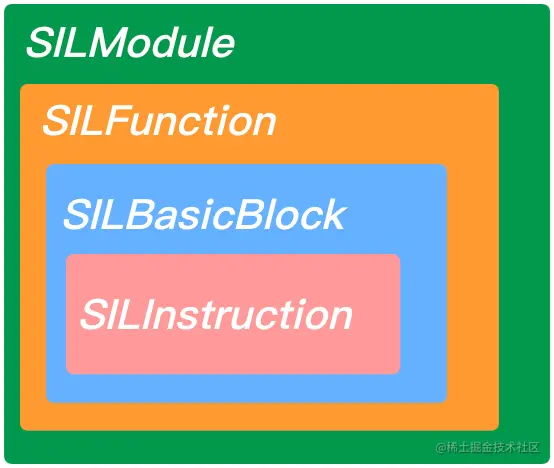 SILModule

SILFunction

SILBasicBlock

SILInstruction

@稀土掘金技术社区